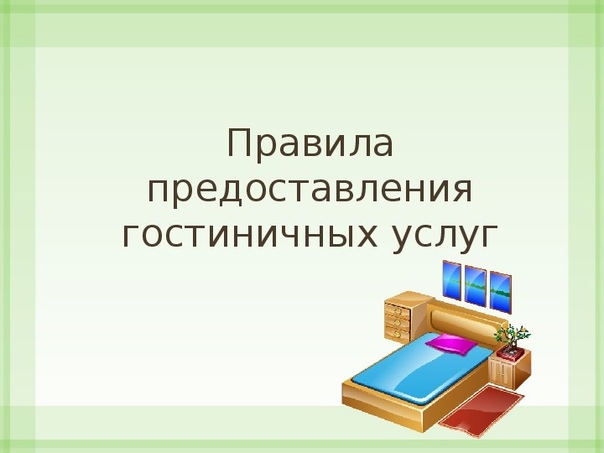 Правила предоставления гостиничных услуг